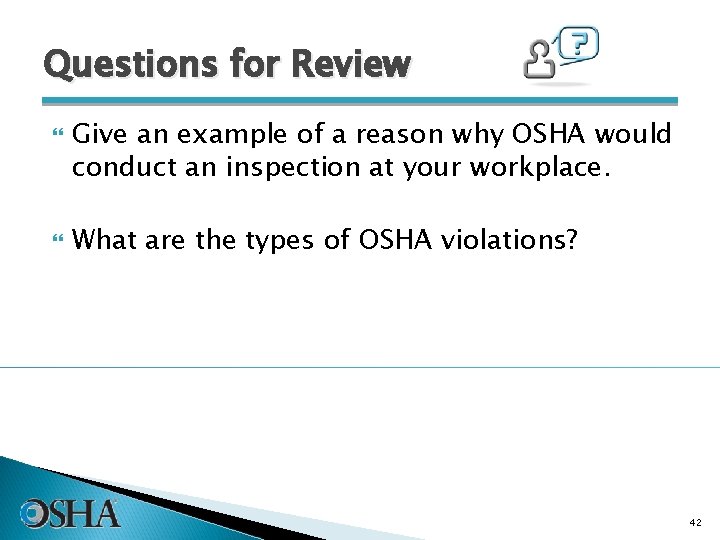 Questions for Review

?

Give an example of a reason why OSHA would conduct an inspection at your workplace.

What are the types of OSHA violations?

OSHA

42